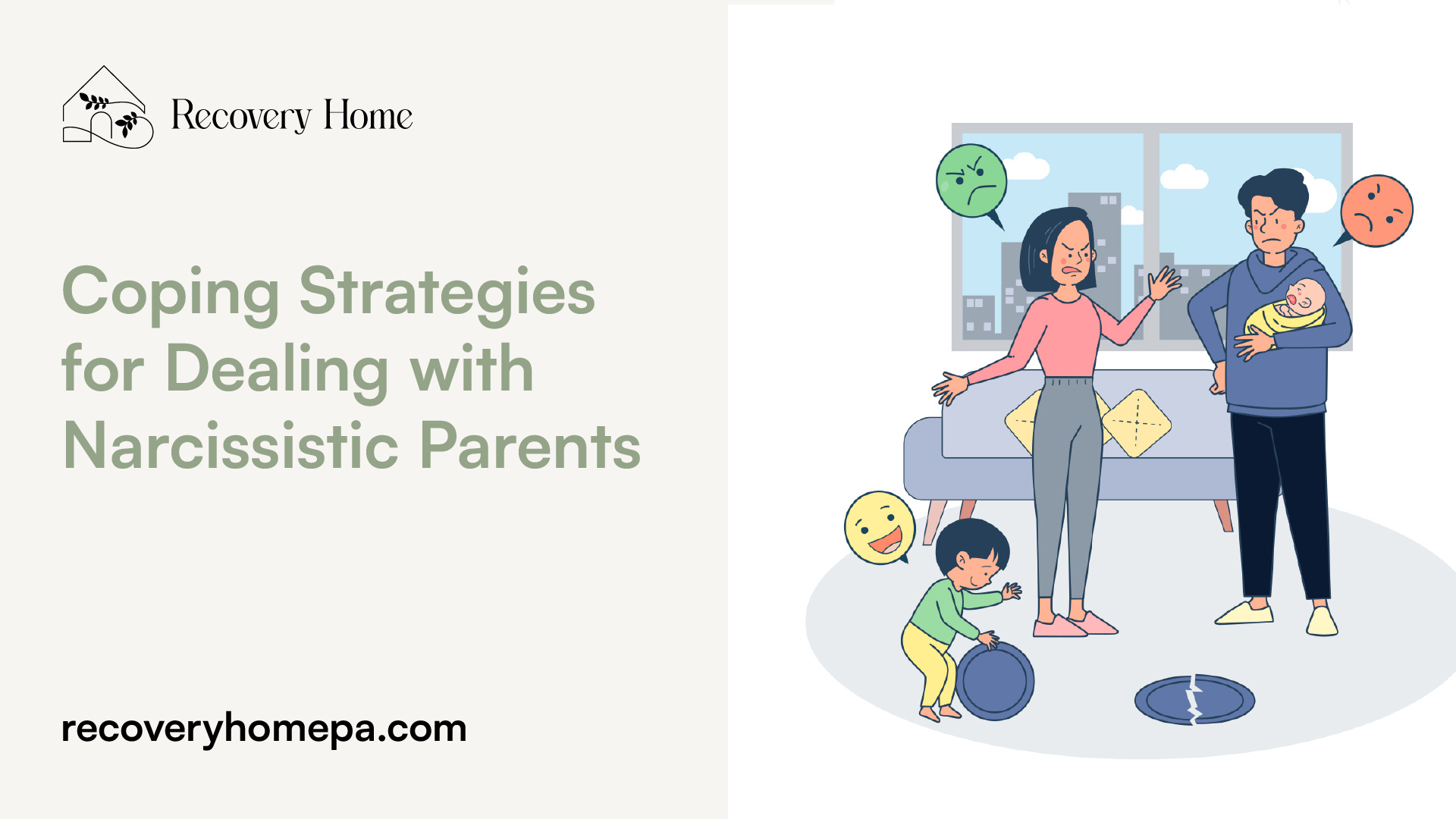 Recovery Home

Coping Strategies for Dealing with Narcissistic Parents

recoveryhomepa.com